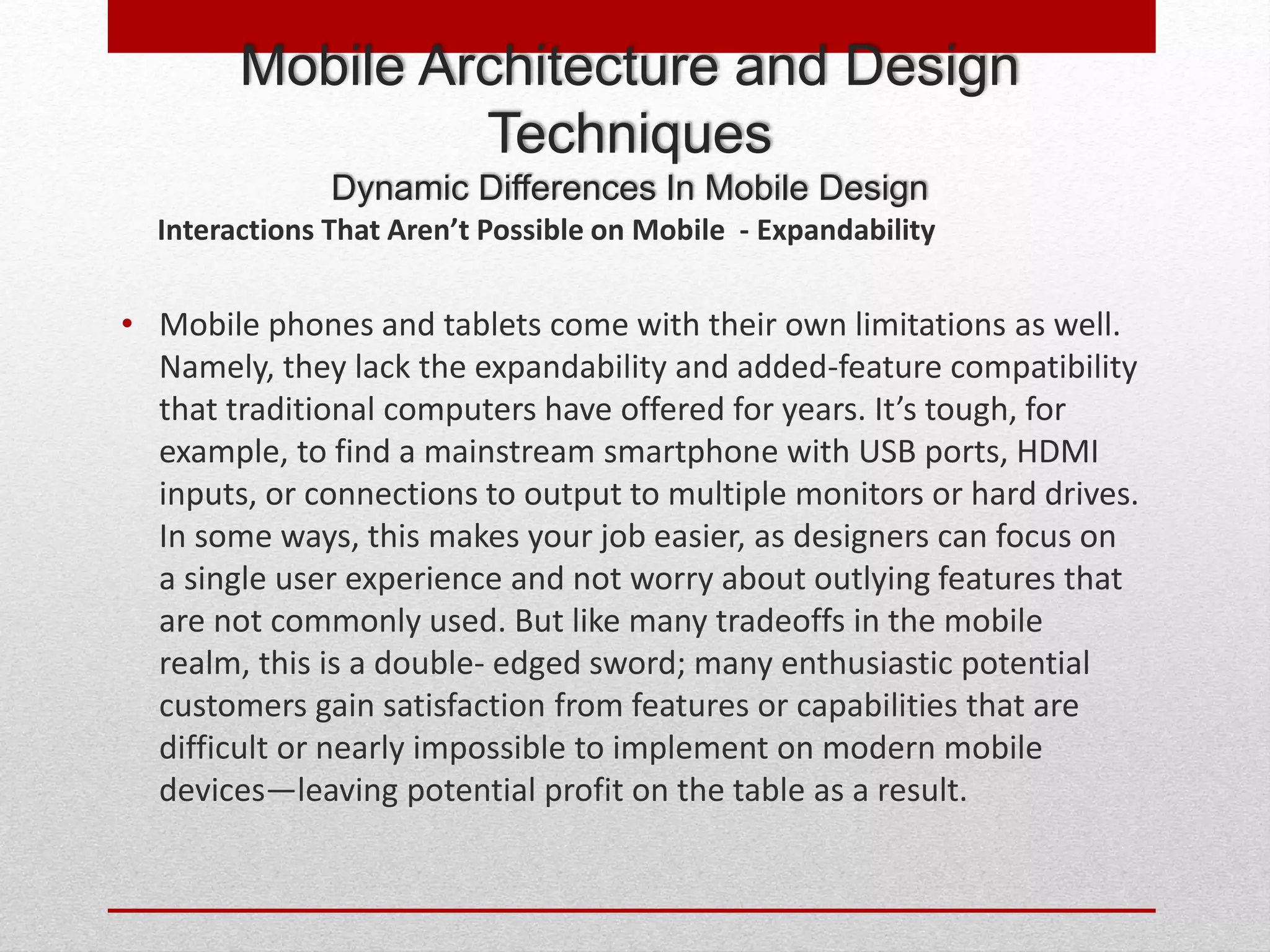 Mobile Architecture and Design Techniques

Dynamic Differences In Mobile Design

Interactions That Aren’t Possible on Mobile - Expandability

• Mobile phones and tablets come with their own limitations as well. Namely, they lack the expandability and added-feature compatibility that traditional computers have offered for years. It’s tough, for example, to find a mainstream smartphone with USB ports, HDMI inputs, or connections to output to multiple monitors or hard drives. In some ways, this makes your job easier, as designers can focus on a single user experience and not worry about outlying features that are not commonly used. But like many tradeoffs in the mobile realm, this is a double- edged sword; many enthusiastic potential customers gain satisfaction from features or capabilities that are difficult or nearly impossible to implement on modern mobile devices—leaving potential profit on the table as a result.